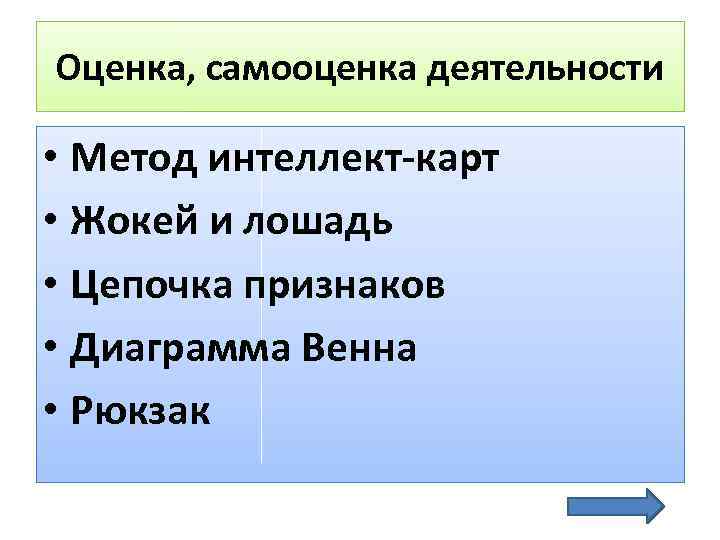 Оценка, самооценка деятельности

• Метод интеллект-карт
• Жокей и лошадь
• Цепочка признаков
• Диаграмма Венна
• Рюкзак